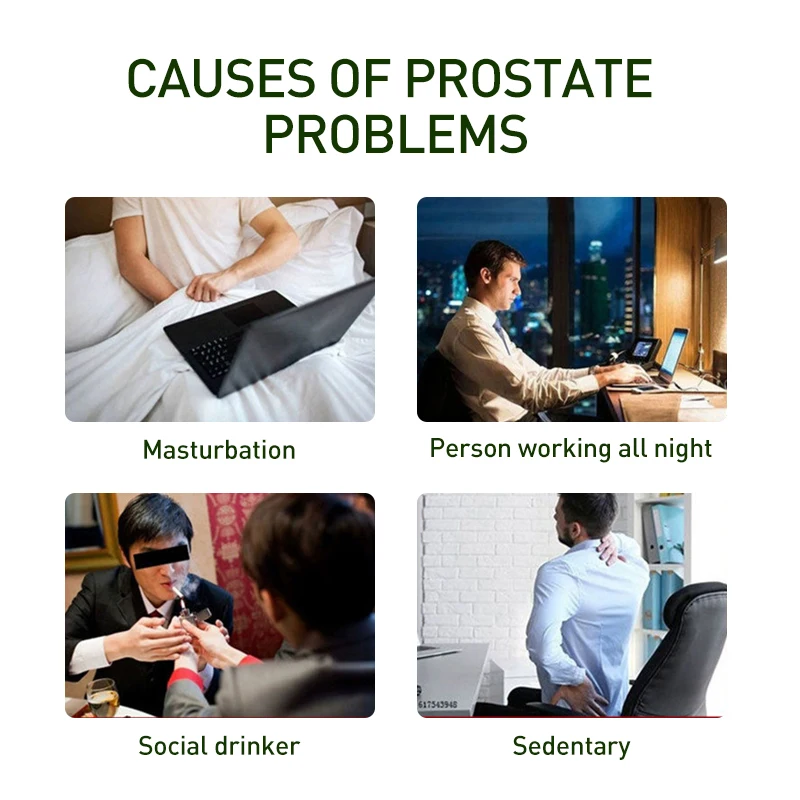 CAUSES OF PROSTATE PROBLEMS

Masturbation

Person working all night

Social drinker

617543948

Sedentary